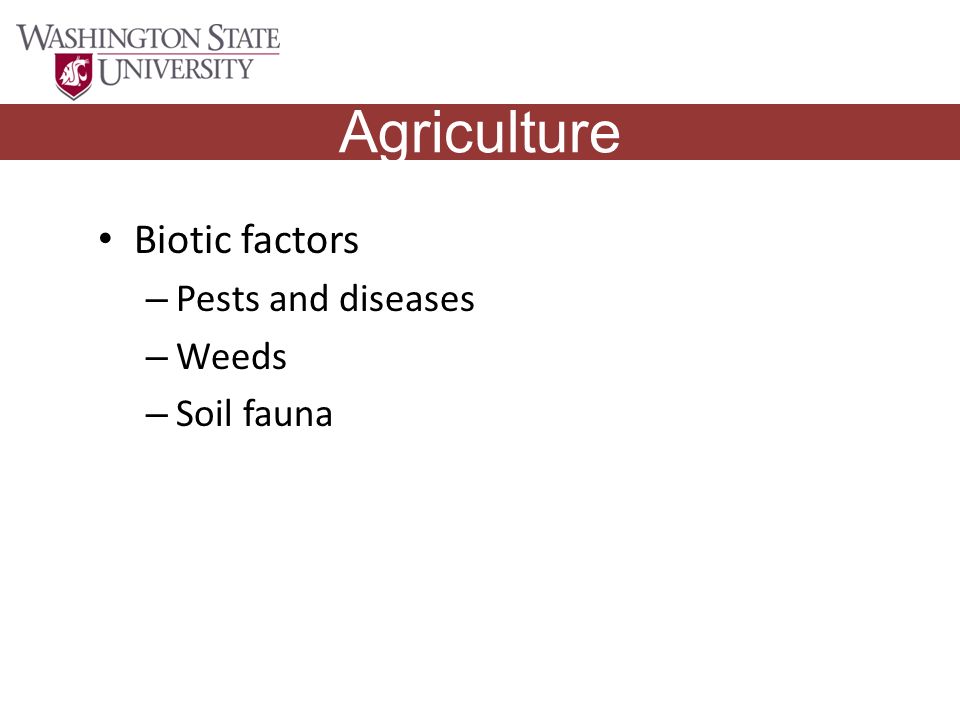 WASHINGTON STATE UNIVERSITY

Agriculture

• Biotic factors
– Pests and diseases
– Weeds
– Soil fauna